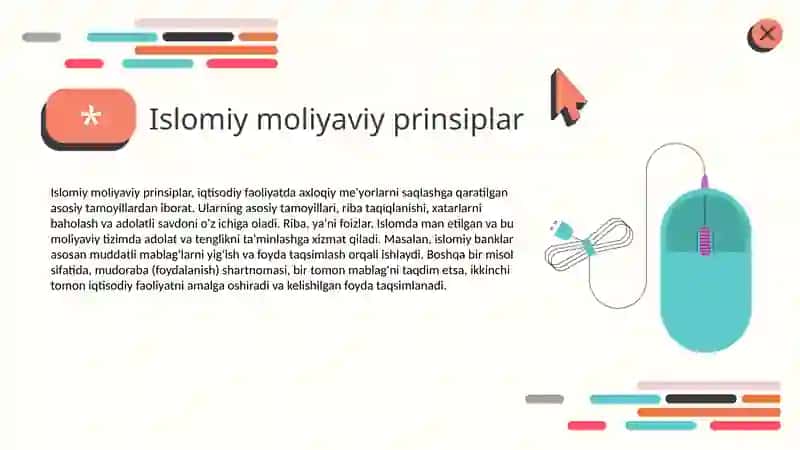 *

Islomiy moliyaviy prinsiplar

Islomiy moliyaviy prinsiplar, iqtisodiy faoliyatda axloqiy me'yorlarni saqlashga qaratilgan asosiy tamoyillardan iborat. Ularning asosiy tamoyillari, riba taqiqlanishi, xatarlarni baholash va adolatli savdoni o'z ichiga oladi. Riba, ya'ni foizlar. Islomda man etilgan va bu moliyaviy tizimda adolat va tenglikni ta'minlashga xizmat qiladi. Masalan, islomiy banklar asosan muddatli mablag'larni yig'ish va foyda taqsimlash orqali ishlaydi. Boshqa bir misol sifatida, mudoraba (foydalanish) shartnomasi, bir tomon mablag'ni taqdim etsa, ikkinchi tomon iqtisodiy faoliyatni amalga oshiradi va kelishilgan foyda taqsimlanadi.